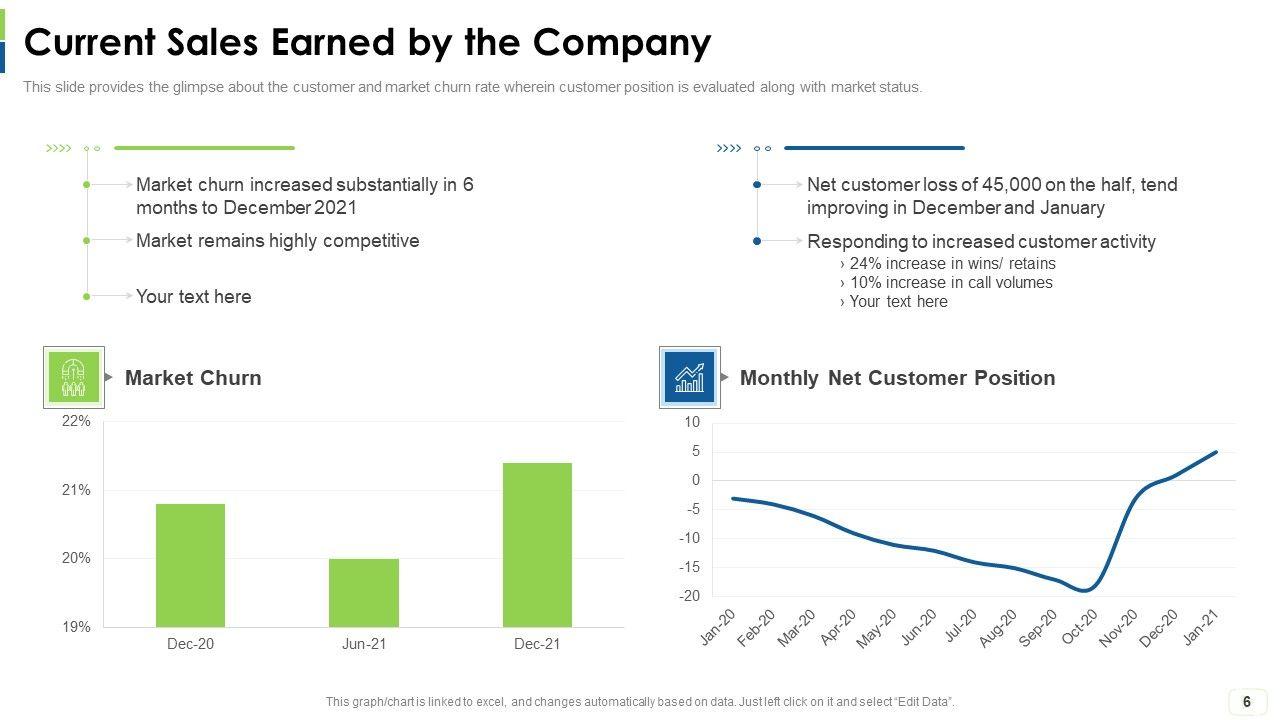 Current Sales Earned by the Company

This slide provides the glimpse about the customer and market churn rate wherein customer position is evaluated along with market status.

Market churn increased substantially in 6 months to December 2021

Market remains highly competitive

Your text here

Net customer loss of 45,000 on the half, tend improving in December and January

Responding to increased customer activity
› 24% increase in wins/ retains
› 10% increase in call volumes
› Your text here

Market Churn

22%
21%
20%
19%
Dec-20
Jun-21
Dec-21

Monthly Net Customer Position

10
5
0
-5
-10
-15
-20
Jan-20
Feb-20
Mar-20
Apr-20
May-20
Jun-20
Jul-20
Aug-20
Sep-20
Oct-20
Nov-20
Dec-20
Jan-21

This graph/chart is linked to excel, and changes automatically based on data. Just left click on it and select "Edit Data".

6